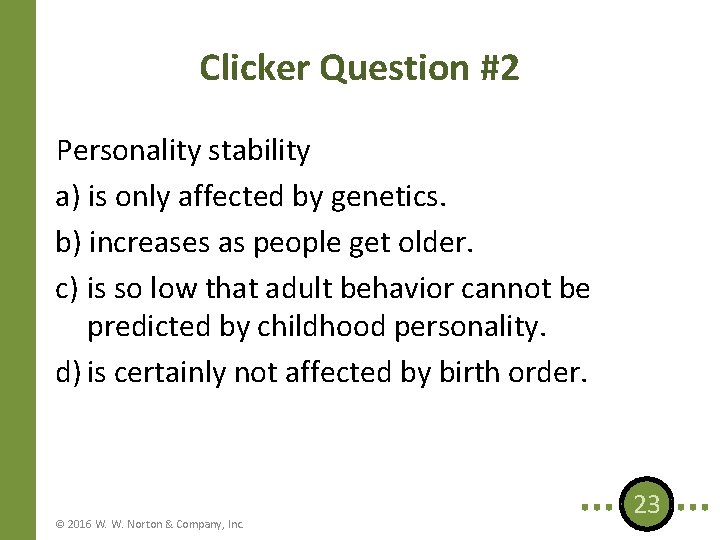 Clicker Question #2

Personality stability

a) is only affected by genetics.

b) increases as people get older.

c) is so low that adult behavior cannot be predicted by childhood personality.

d) is certainly not affected by birth order.

© 2016 W. W. Norton & Company, Inc.

23